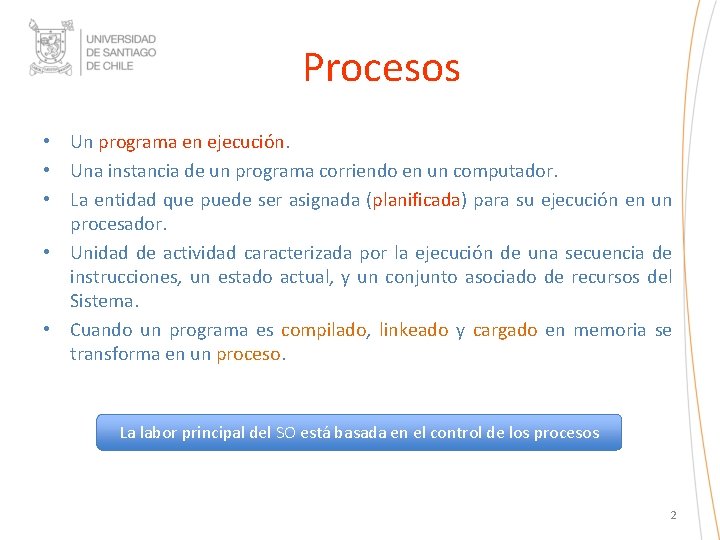 UNIVERSIDAD DE SANTIAGO DE CHILE

Procesos

• Un programa en ejecución.
• Una instancia de un programa corriendo en un computador.
• La entidad que puede ser asignada (planificada) para su ejecución en un procesador.
• Unidad de actividad caracterizada por la ejecución de una secuencia de instrucciones, un estado actual, y un conjunto asociado de recursos del Sistema.
• Cuando un programa es compilado, linkeado y cargado en memoria se transforma en un proceso.

La labor principal del SO está basada en el control de los procesos

2